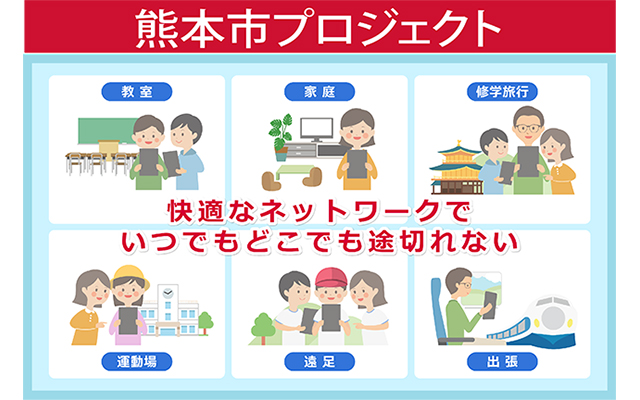 熊本市プロジェクト

教室

家庭

修学旅行

快適なネットワークで
いつでもどこでも途切れない

運動場

遠足

出張